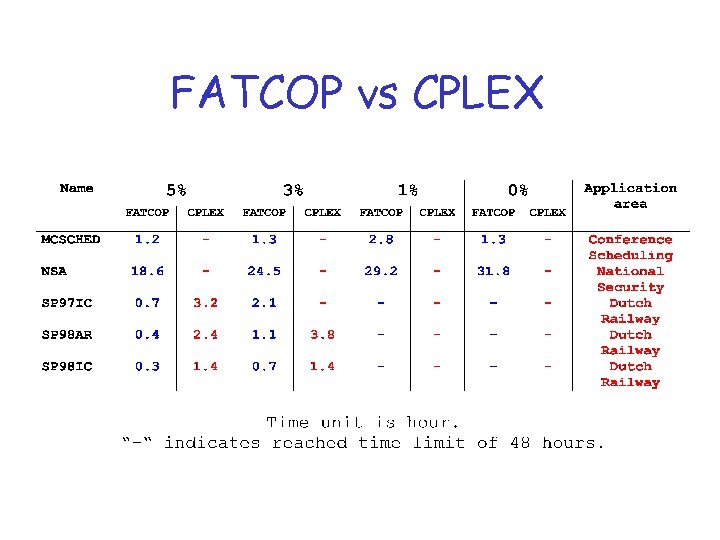 FATCOP vs CPLEX

| Name | 5% FATCOP | 5% CPLEX | 3% FATCOP | 3% CPLEX | 1% FATCOP | 1% CPLEX | 0% FATCOP | 0% CPLEX | Application area |
|---|---|---|---|---|---|---|---|---|---|
| MCSCHED | 1.2 | - | 1.3 | - | 2.8 | - | 1.3 | - | Conference Scheduling |
| NSA | 18.6 | - | 24.5 | - | 29.2 | - | 31.8 | - | National Security |
| SP97IC | 0.7 | 3.2 | 2.1 | - | - | - | - | - | Dutch Railway |
| SP98AR | 0.4 | 2.4 | 1.1 | 3.8 | - | - | - | - | Dutch Railway |
| SP98IC | 0.3 | 1.4 | 0.7 | 1.4 | - | - | - | - | Dutch Railway |

Time unit is hour.
"-" indicates reached time limit of 48 hours.